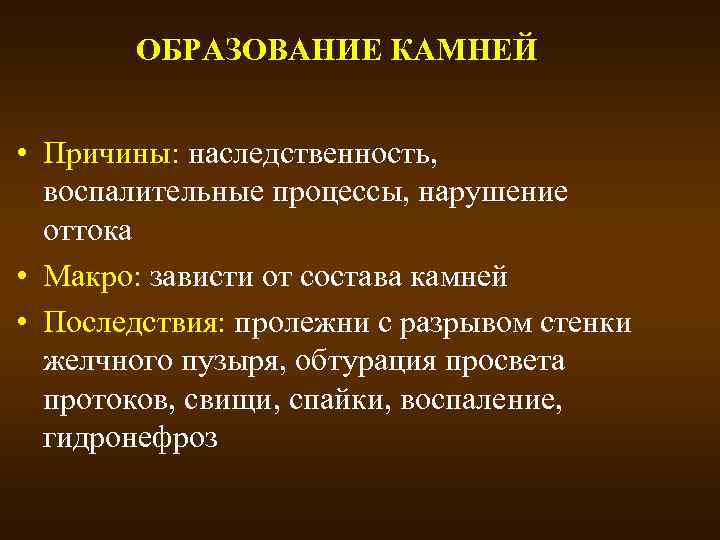 ОБРАЗОВАНИЕ КАМНЕЙ

• Причины: наследственность, воспалительные процессы, нарушение оттока

• Макро: зависти от состава камней

• Последствия: пролежни с разрывом стенки желчного пузыря, обтурация просвета протоков, свищи, спайки, воспаление, гидронефроз